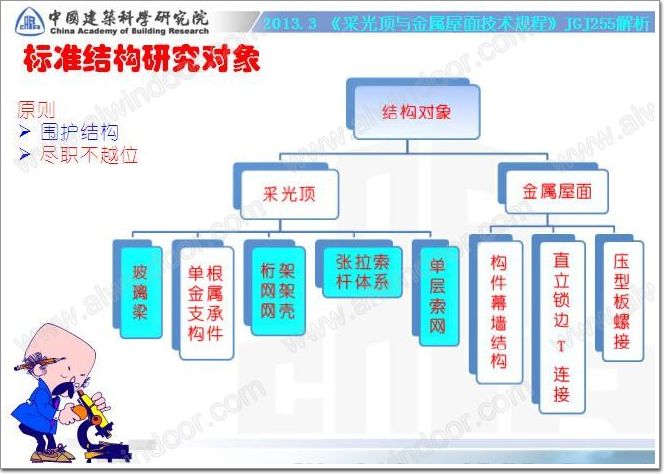 中國建築科學研究院
China Academy of Building Research

2013.3 《采光顶与金属屋面技术规程》JGJ255解析

标准结构研究对象

原则
➢ 围护结构
➢ 尽职不越位

结构对象

采光顶

金属屋面

玻璃梁

单根金属支承构件

桁架网架网壳

张拉索杆体系

单层索网

构件幕墙结构

直立锁边T连接

压型板螺接

www.alwindoor.com